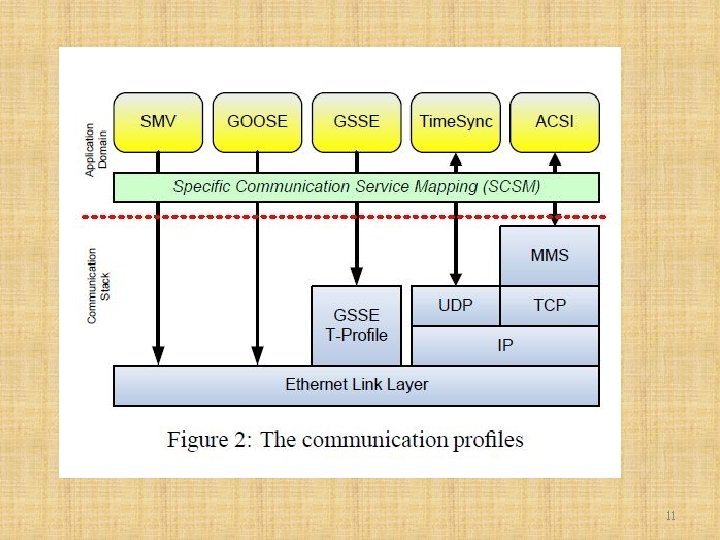 Application Domain

SMV

GOOSE

GSSE

TimeSync

ACSI

Specific Communication Service Mapping (SCSM)

Communication Stack

MMS

GSSE T-Profile

UDP

TCP

IP

Ethernet Link Layer

Figure 2: The communication profiles

11